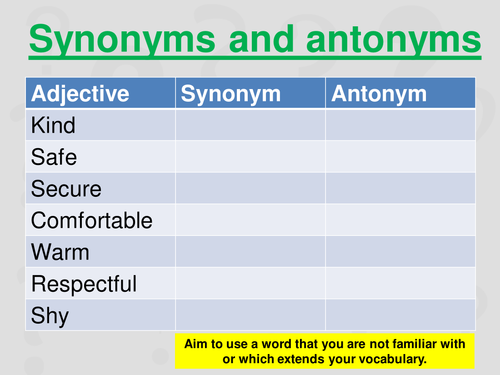 Synonyms and antonyms

| Adjective | Synonym | Antonym |
|---|---|---|
| Kind | | |
| Safe | | |
| Secure | | |
| Comfortable | | |
| Warm | | |
| Respectful | | |
| Shy | | |

Aim to use a word that you are not familiar with or which extends your vocabulary.